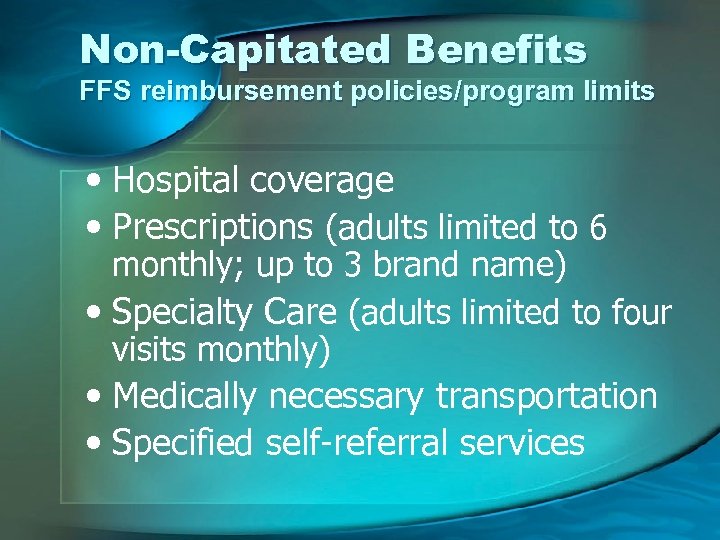 Non-Capitated Benefits
FFS reimbursement policies/program limits

• Hospital coverage
• Prescriptions (adults limited to 6 monthly; up to 3 brand name)
• Specialty Care (adults limited to four visits monthly)
• Medically necessary transportation
• Specified self-referral services